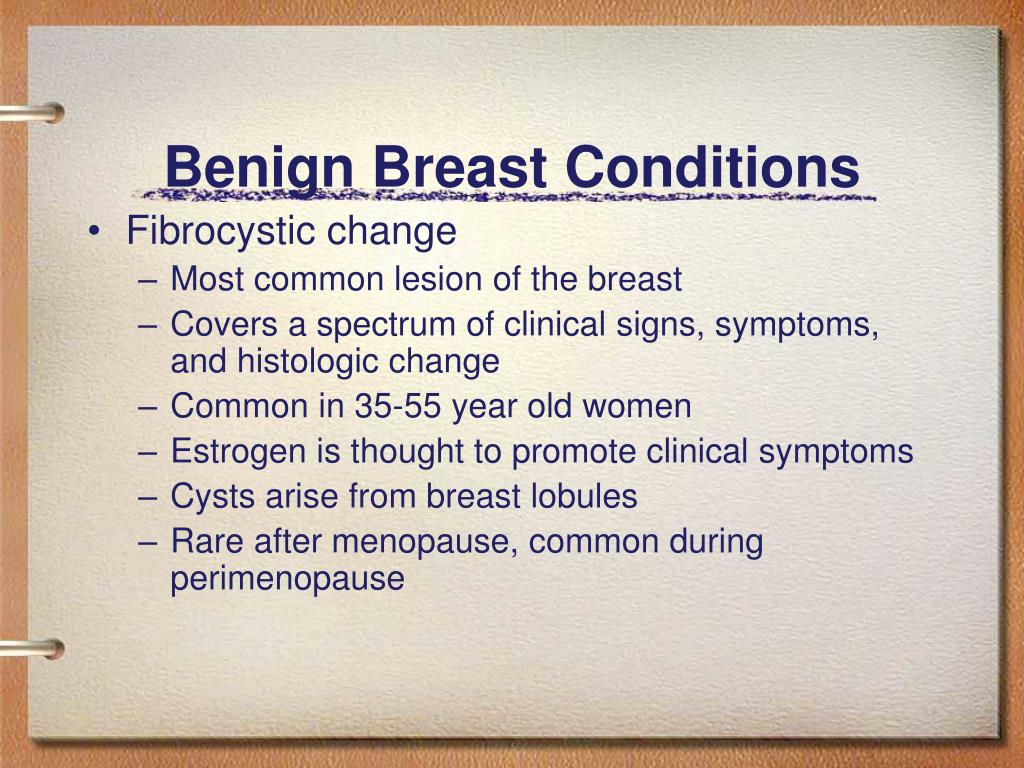 Benign Breast Conditions

• Fibrocystic change
– Most common lesion of the breast
– Covers a spectrum of clinical signs, symptoms, and histologic change
– Common in 35-55 year old women
– Estrogen is thought to promote clinical symptoms
– Cysts arise from breast lobules
– Rare after menopause, common during perimenopause